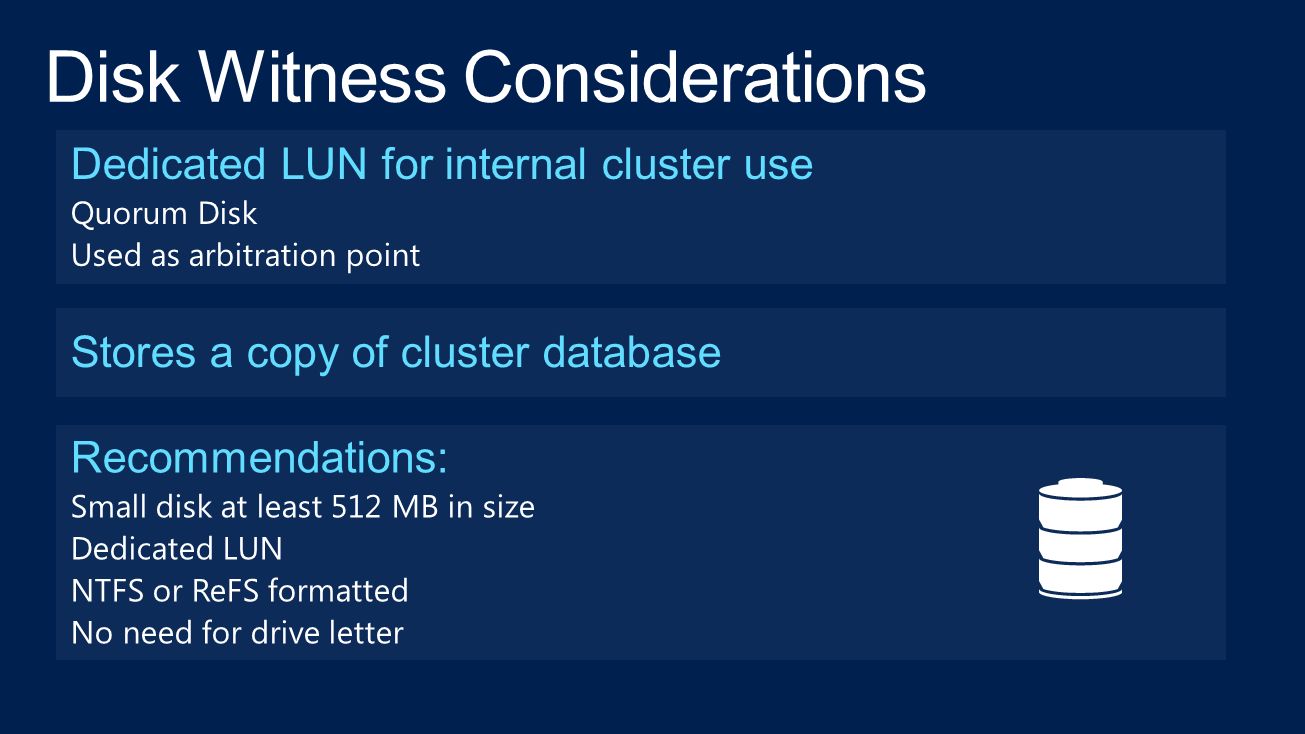 Disk Witness Considerations

Dedicated LUN for internal cluster use
Quorum Disk
Used as arbitration point

Stores a copy of cluster database

Recommendations:
Small disk at least 512 MB in size
Dedicated LUN
NTFS or ReFS formatted
No need for drive letter